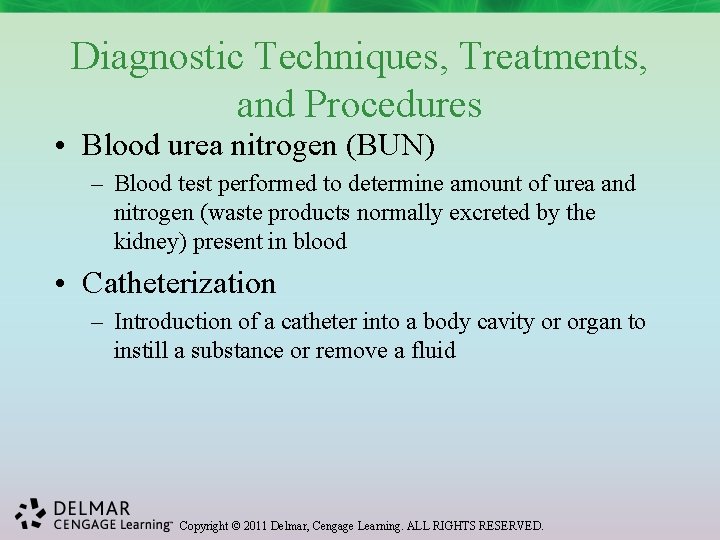 Diagnostic Techniques, Treatments, and Procedures

• Blood urea nitrogen (BUN)
– Blood test performed to determine amount of urea and nitrogen (waste products normally excreted by the kidney) present in blood

• Catheterization
– Introduction of a catheter into a body cavity or organ to instill a substance or remove a fluid

DELMAR
CENGAGE Learning™ Copyright © 2011 Delmar, Cengage Learning. ALL RIGHTS RESERVED.